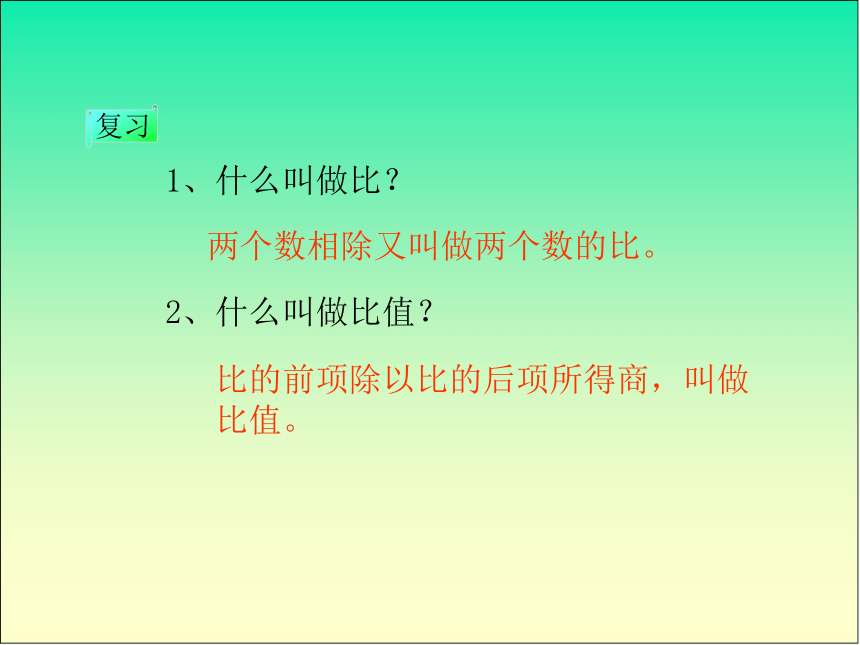 复习

1、什么叫做比？

两个数相除又叫做两个数的比。

2、什么叫做比值？

比的前项除以比的后项所得商，叫做比值。